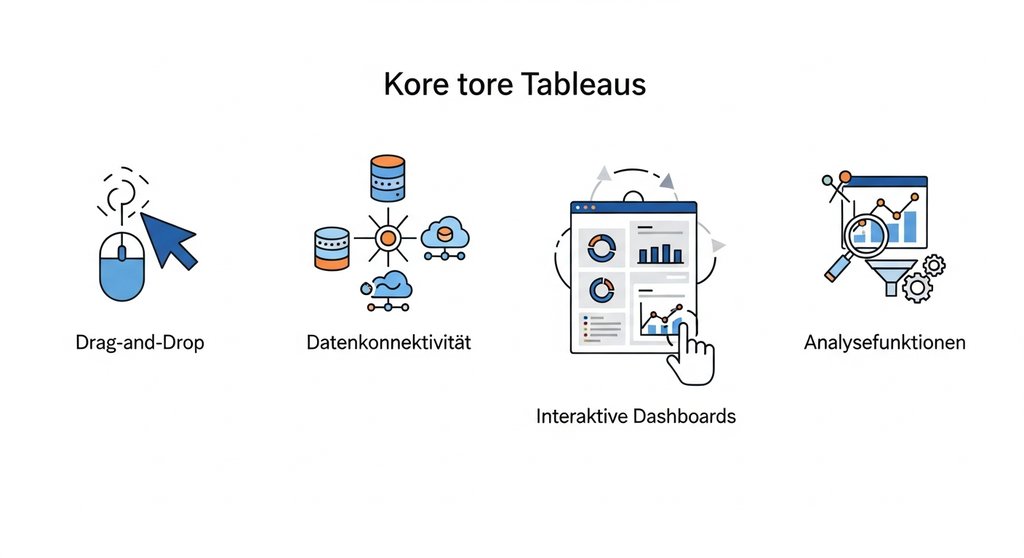 Kore tore Tableaus

Drag-and-Drop

Datenkonnektivität

Interaktive Dashboards

Analysefunktionen